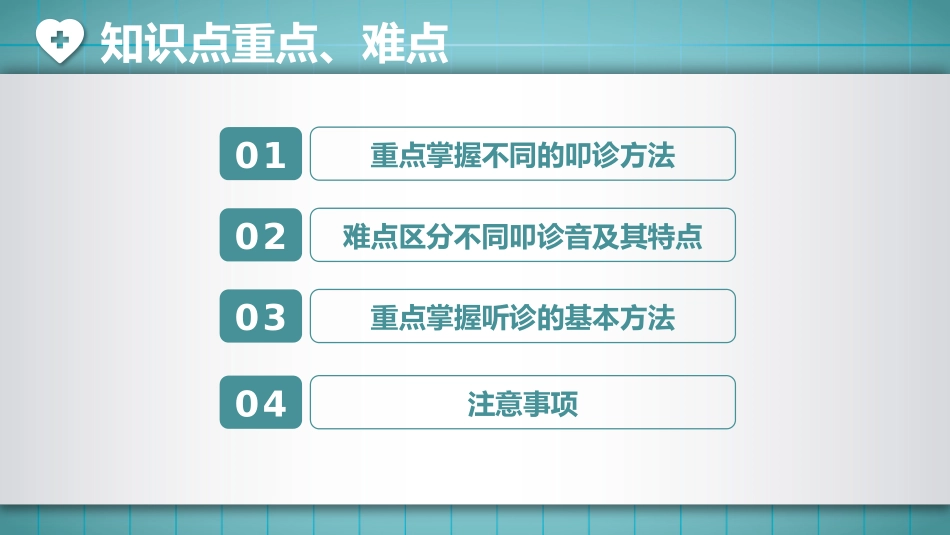 知识点重点、难点

01 重点掌握不同的叩诊方法

02 难点区分不同叩诊音及其特点

03 重点掌握听诊的基本方法

04 注意事项